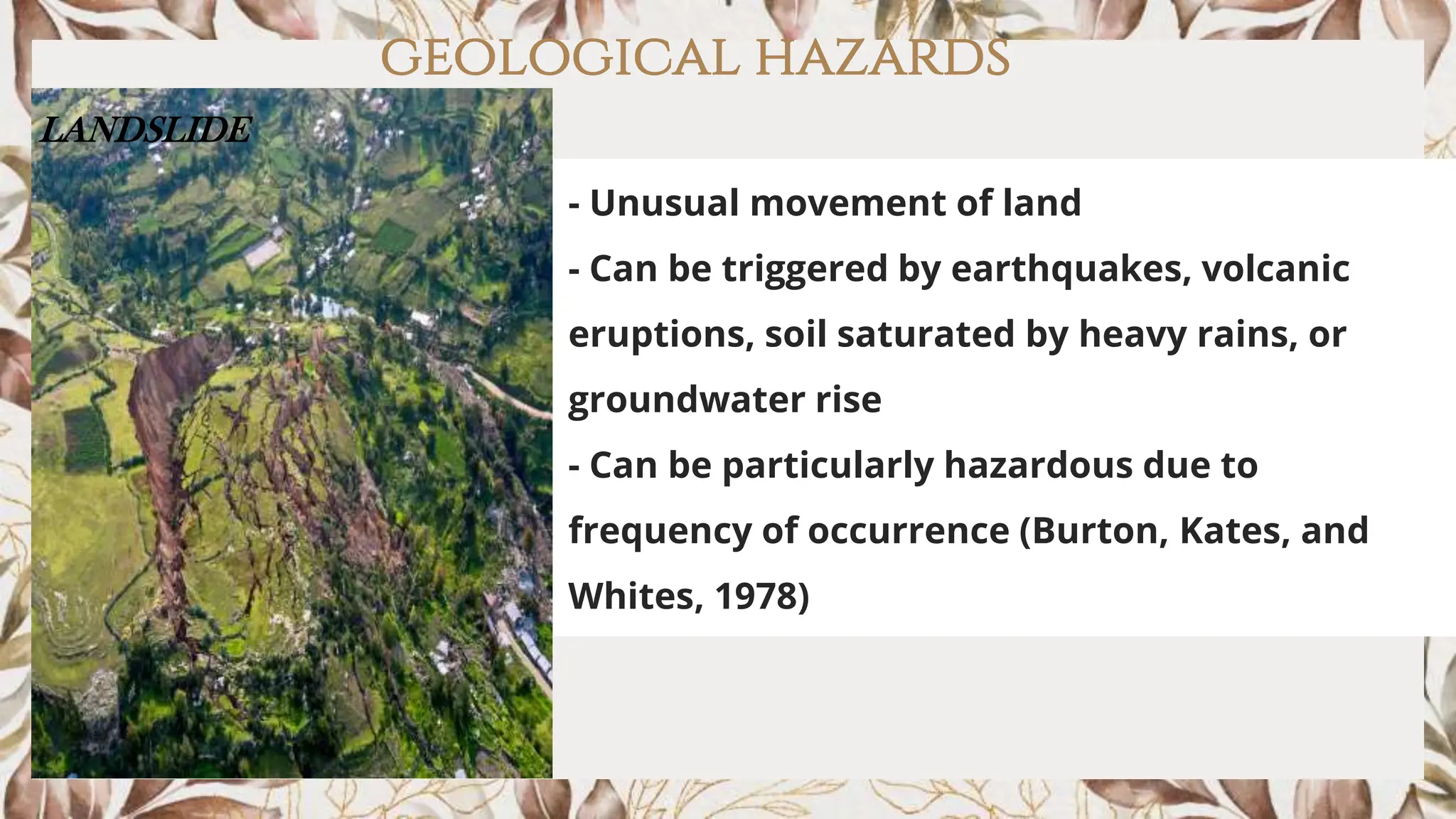 GEOLOGICAL HAZARDS

LANDSLIDE

- Unusual movement of land
- Can be triggered by earthquakes, volcanic eruptions, soil saturated by heavy rains, or groundwater rise
- Can be particularly hazardous due to frequency of occurrence (Burton, Kates, and Whites, 1978)